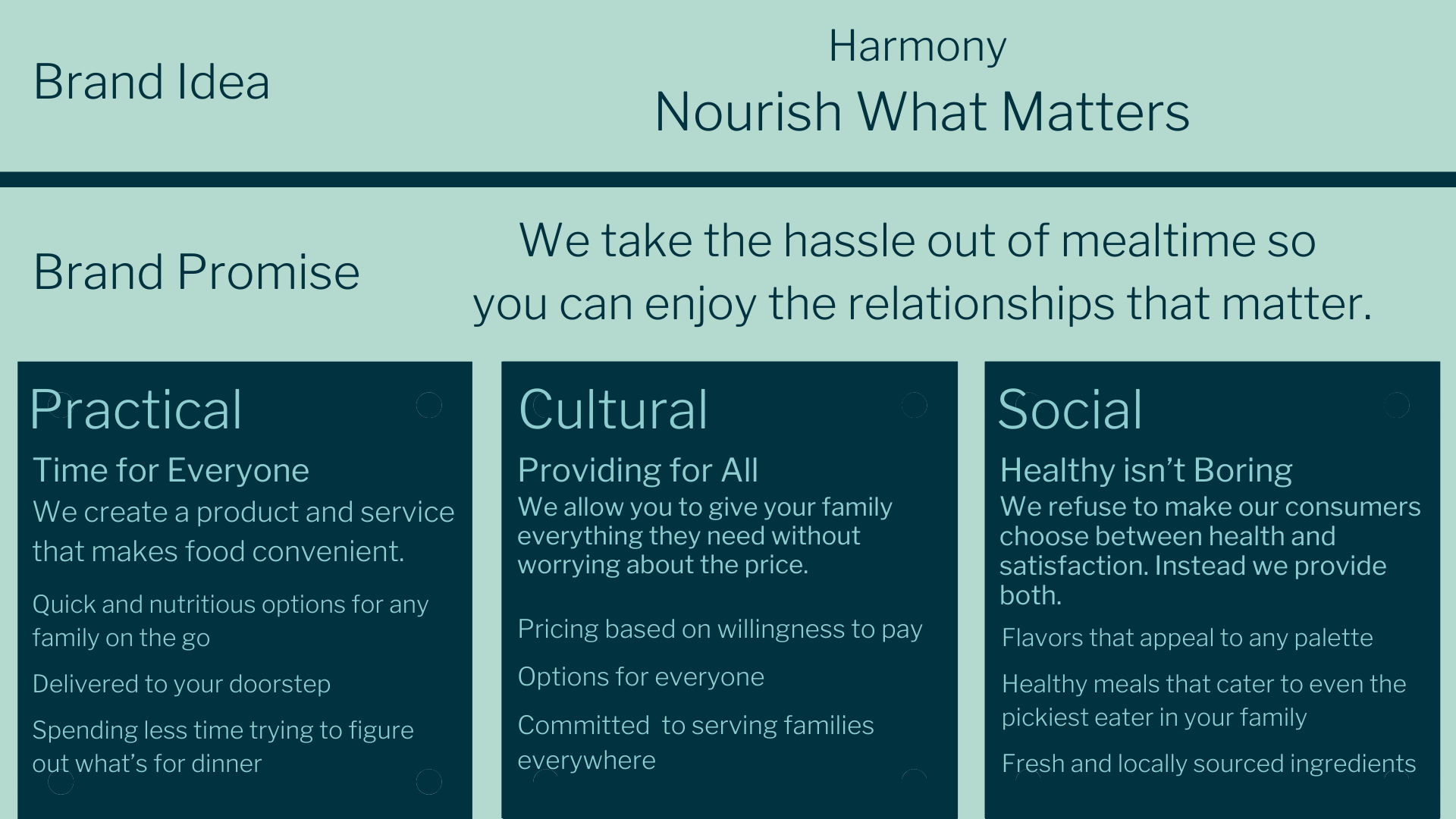 Brand Idea

Harmony
Nourish What Matters

Brand Promise

We take the hassle out of mealtime so you can enjoy the relationships that matter.

Practical
Time for Everyone
We create a product and service that makes food convenient.

Quick and nutritious options for any family on the go

Delivered to your doorstep

Spending less time trying to figure out what's for dinner

Cultural
Providing for All
We allow you to give your family everything they need without worrying about the price.

Pricing based on willingness to pay

Options for everyone

Committed to serving families everywhere

Social
Healthy isn't Boring
We refuse to make our consumers choose between health and satisfaction. Instead we provide both.

Flavors that appeal to any palette

Healthy meals that cater to even the pickiest eater in your family

Fresh and locally sourced ingredients